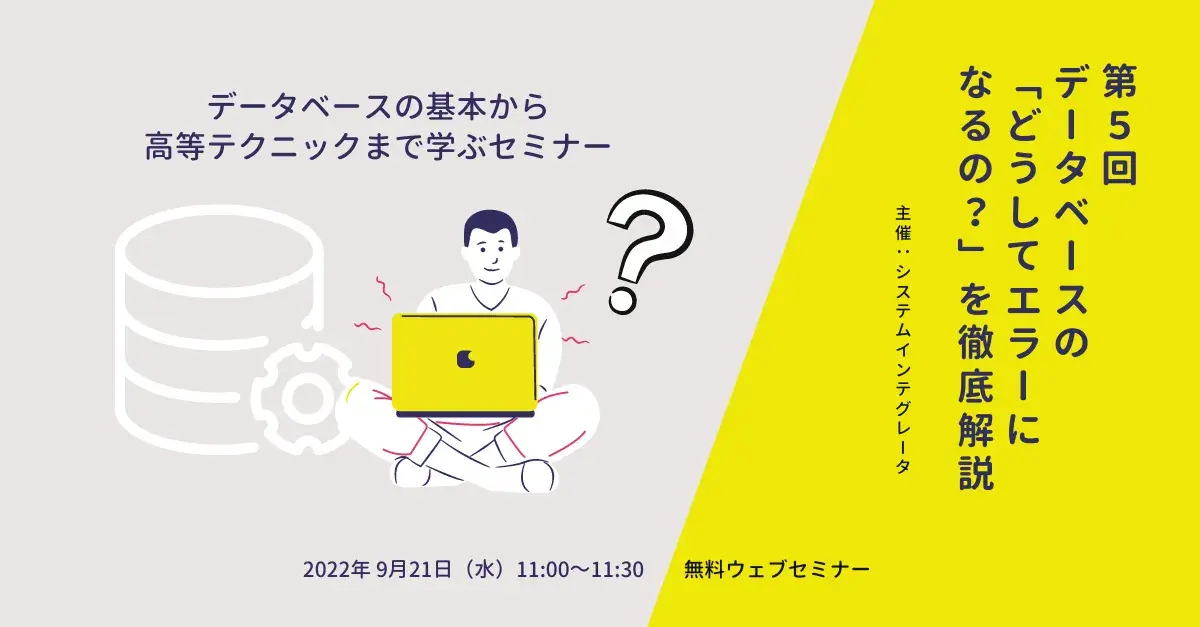 データベースの基本から
高等テクニックまで学ぶセミナー

第５回
データベースの
「どうしてエラーに
なるの？」を徹底解説

主催：システムインテグレータ

2022年 9月21日（水）11:00〜11:30　無料ウェブセミナー